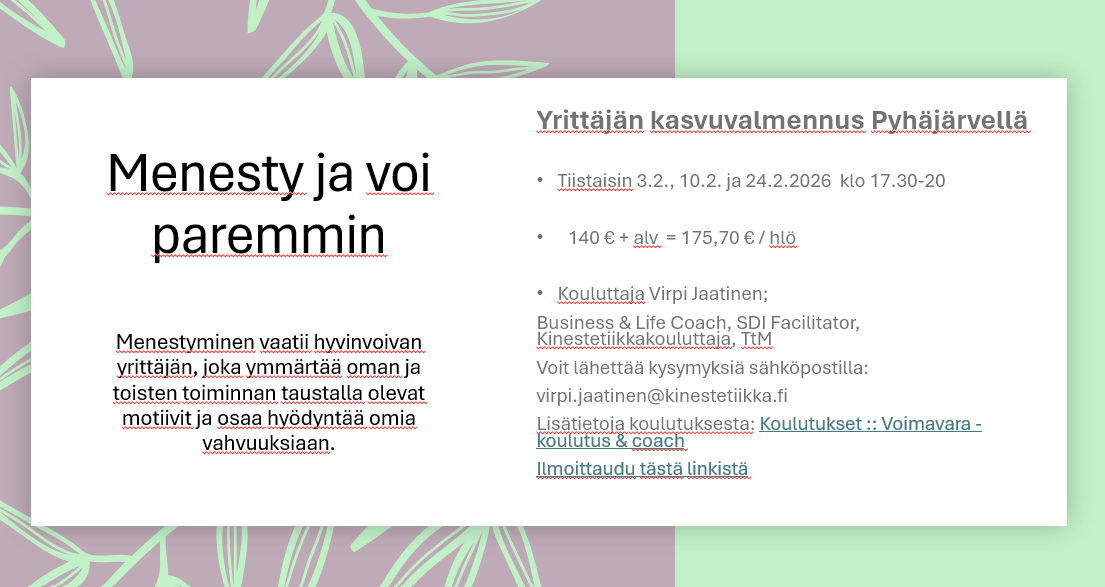 Menesty ja voi paremmin

Menestyminen vaatii hyvinvoivan yrittäjän, joka ymmärtää oman ja toisten toiminnan taustalla olevat motiivit ja osaa hyödyntää omia vahvuuksiaan.

Yrittäjän kasvuvalmennus Pyhäjärvellä

• Tiistaisin 3.2., 10.2. ja 24.2.2026 klo 17.30-20

• 140 € + alv = 175,70 € / hlö

• Kouluttaja Virpi Jaatinen;

Business & Life Coach, SDI Facilitator, Kinestetiikkakouluttaja, TtM

Voit lähettää kysymyksiä sähköpostilla:

virpi.jaatinen@kinestetiikka.fi

Lisätietoja koulutuksesta: Koulutukset :: Voimavara - koulutus & coach

Ilmoittaudu tästä linkistä